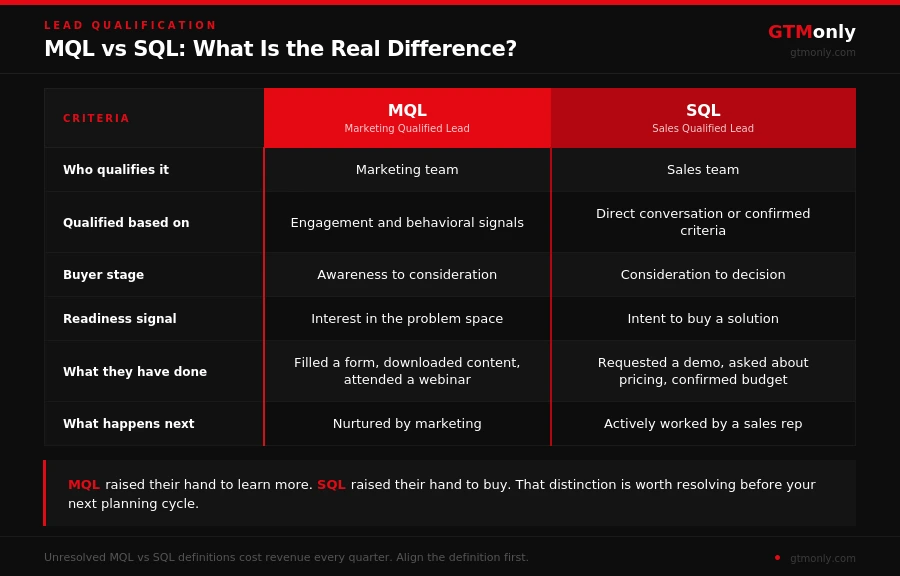 LEAD QUALIFICATION
MQL vs SQL: What Is the Real Difference?

GTMonly
gtmonly.com

| CRITERIA | MQL Marketing Qualified Lead | SQL Sales Qualified Lead |
|---|---|---|
| Who qualifies it | Marketing team | Sales team |
| Qualified based on | Engagement and behavioral signals | Direct conversation or confirmed criteria |
| Buyer stage | Awareness to consideration | Consideration to decision |
| Readiness signal | Interest in the problem space | Intent to buy a solution |
| What they have done | Filled a form, downloaded content, attended a webinar | Requested a demo, asked about pricing, confirmed budget |
| What happens next | Nurtured by marketing | Actively worked by a sales rep |

MQL raised their hand to learn more. SQL raised their hand to buy. That distinction is worth resolving before your next planning cycle.

Unresolved MQL vs SQL definitions cost revenue every quarter. Align the definition first.

gtmonly.com